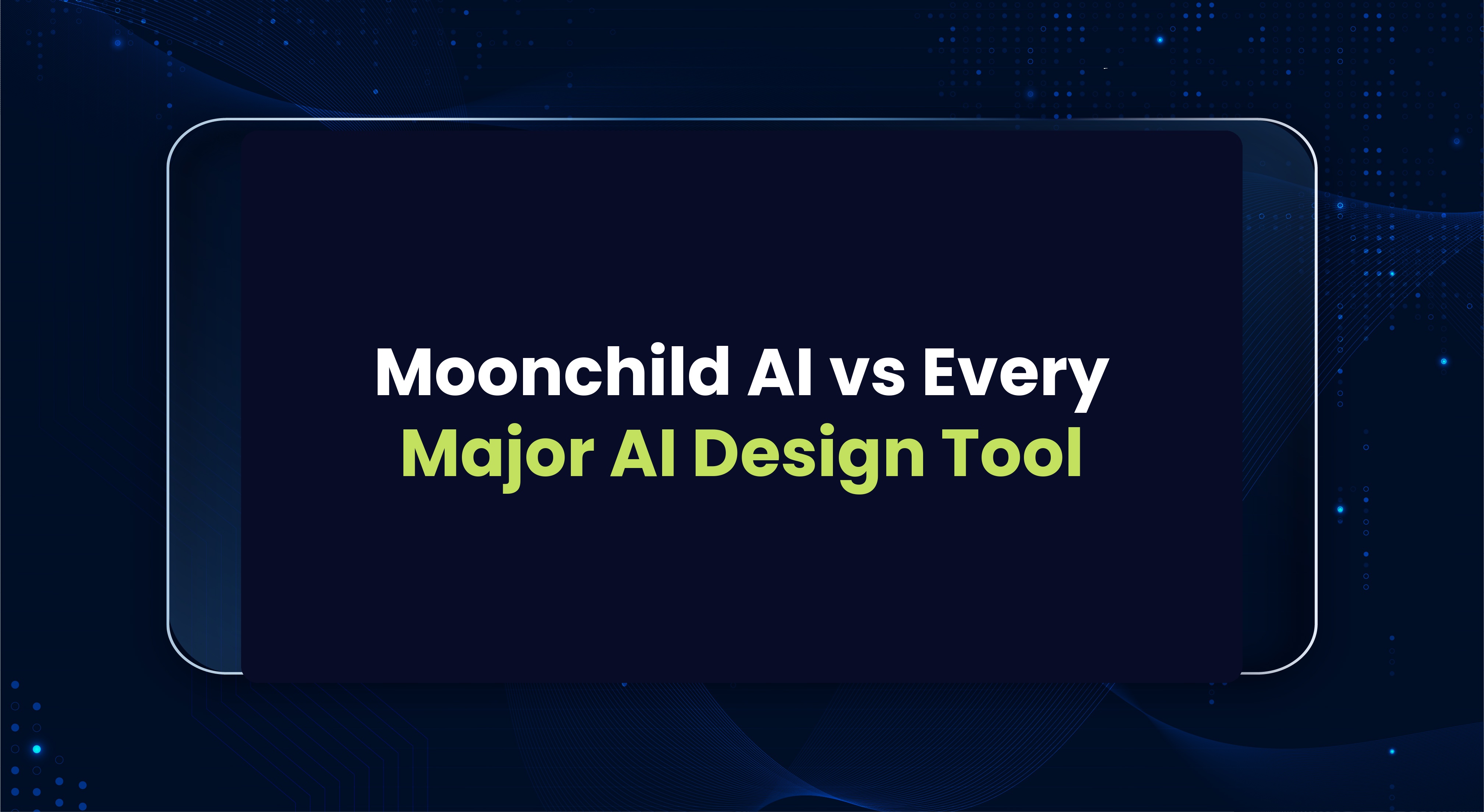 Moonchild AI vs Every Major AI Design Tool